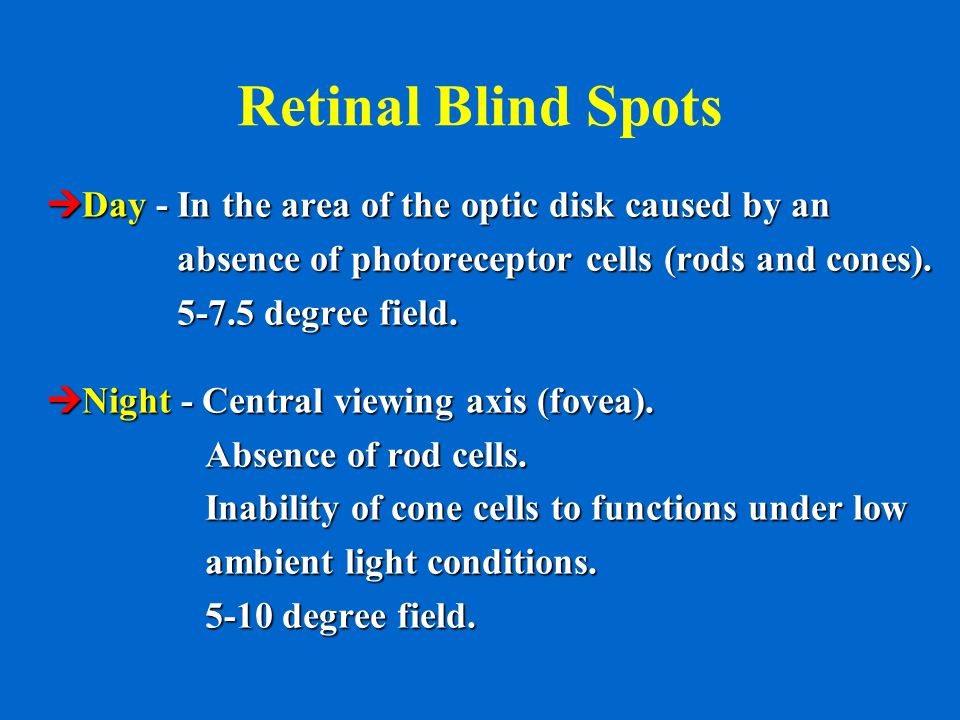 Retinal Blind Spots

➔Day - In the area of the optic disk caused by an absence of photoreceptor cells (rods and cones). 5-7.5 degree field.

➔Night - Central viewing axis (fovea).
Absence of rod cells.
Inability of cone cells to functions under low ambient light conditions.
5-10 degree field.